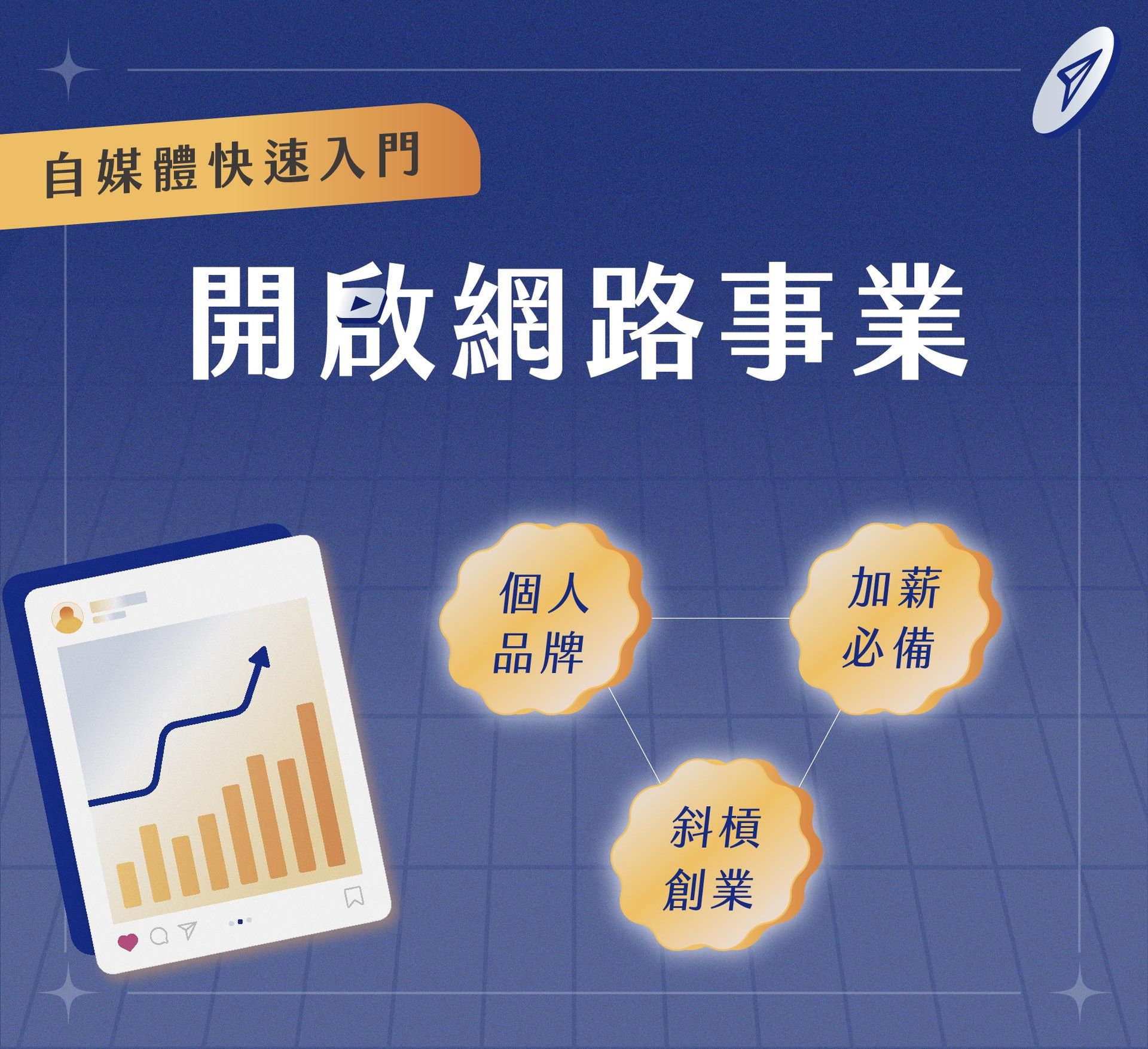 自媒體快速入門

開啟網路事業

個人品牌

加薪必備

斜槓創業